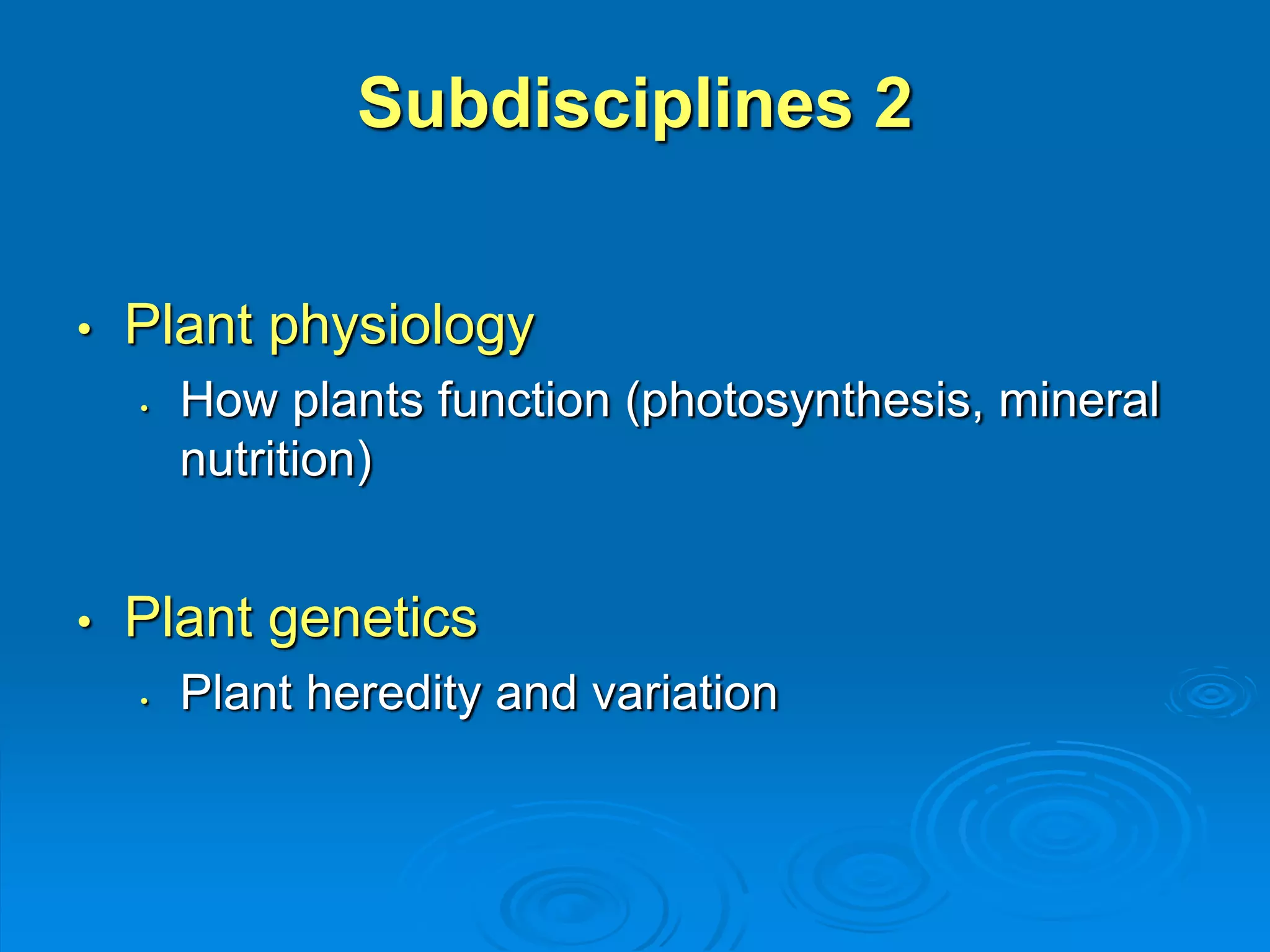 Subdisciplines 2

• Plant physiology
  • How plants function (photosynthesis, mineral nutrition)

• Plant genetics
  • Plant heredity and variation